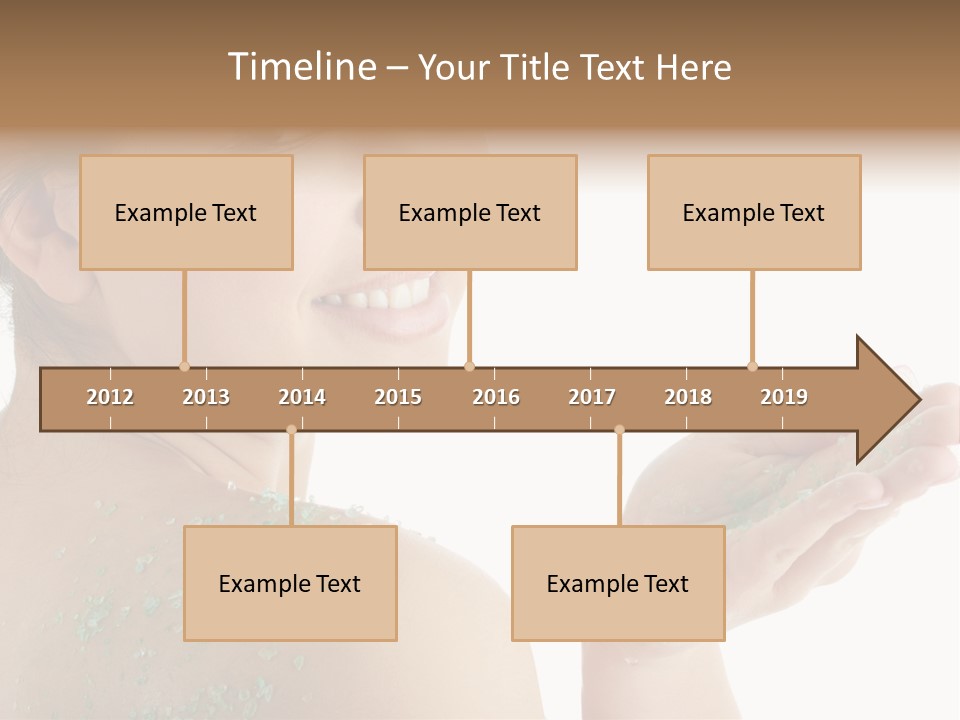 Timeline – Your Title Text Here

Example Text

Example Text

Example Text

2012 2013 2014 2015 2016 2017 2018 2019

Example Text

Example Text